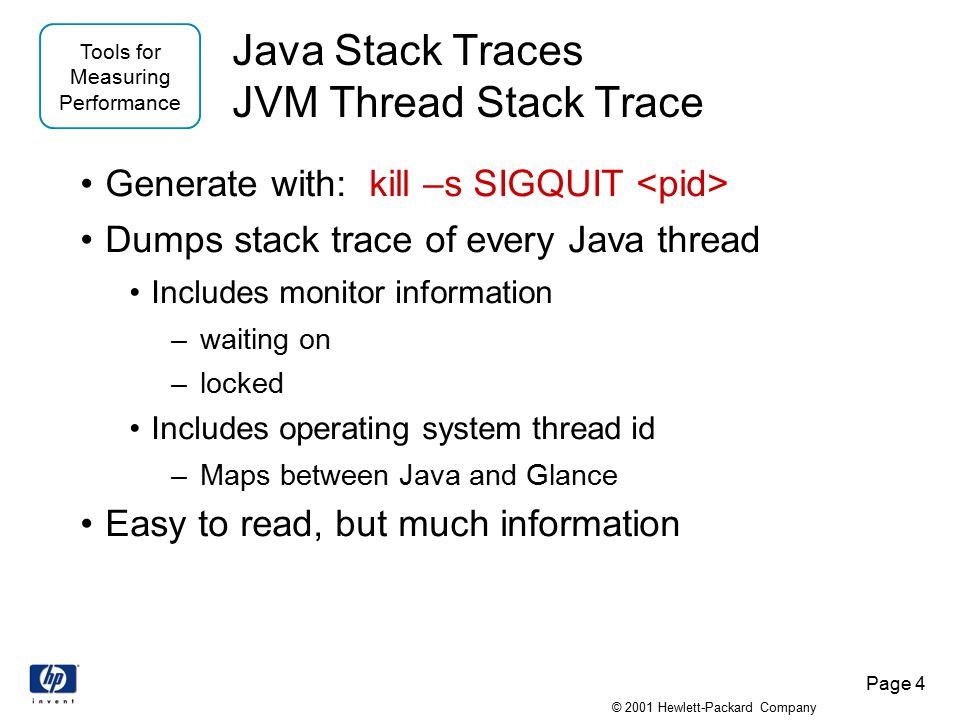 Tools for Measuring Performance

Java Stack Traces
JVM Thread Stack Trace

• Generate with: kill –s SIGQUIT <pid>

• Dumps stack trace of every Java thread

• Includes monitor information

– waiting on

– locked

• Includes operating system thread id

– Maps between Java and Glance

• Easy to read, but much information

hp
invent

Page 4

© 2001 Hewlett-Packard Company